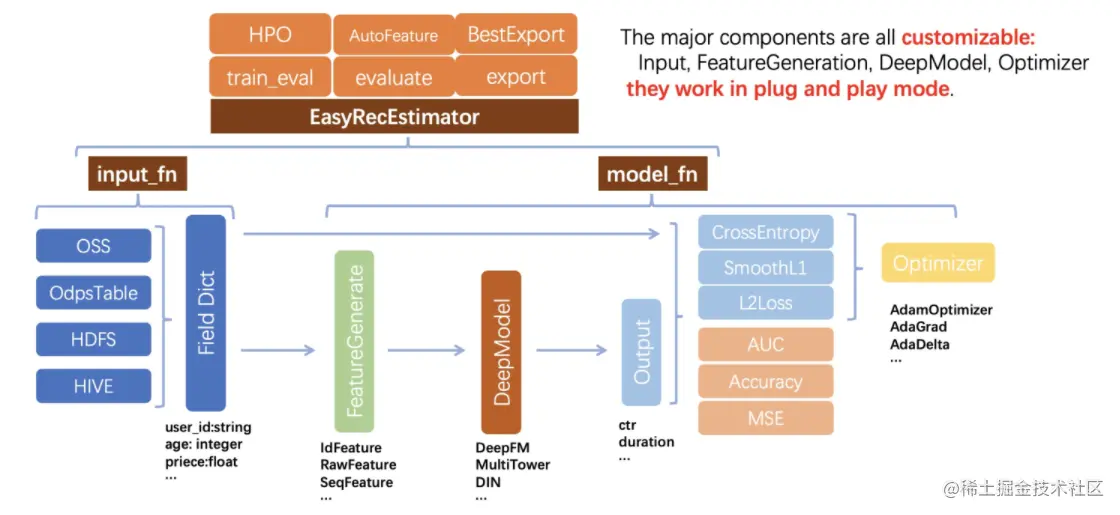 HPO
AutoFeature
BestExport
train_eval
evaluate
export
EasyRecEstimator

The major components are all customizable:
Input, FeatureGeneration, DeepModel, Optimizer
they work in plug and play mode.

input_fn
model_fn

OSS
OdpsTable
HDFS
HIVE

Field Dict

user_id:string
age: integer
priece:float
...

FeatureGenerate

IdFeature
RawFeature
SeqFeature
...

DeepModel

DeepFM
MultiTower
DIN
...

Output

ctr
duration
...

CrossEntropy
SmoothL1
L2Loss
AUC
Accuracy
MSE

Optimizer

AdamOptimizer
AdaGrad
AdaDelta
...

@稀土掘金技术社区